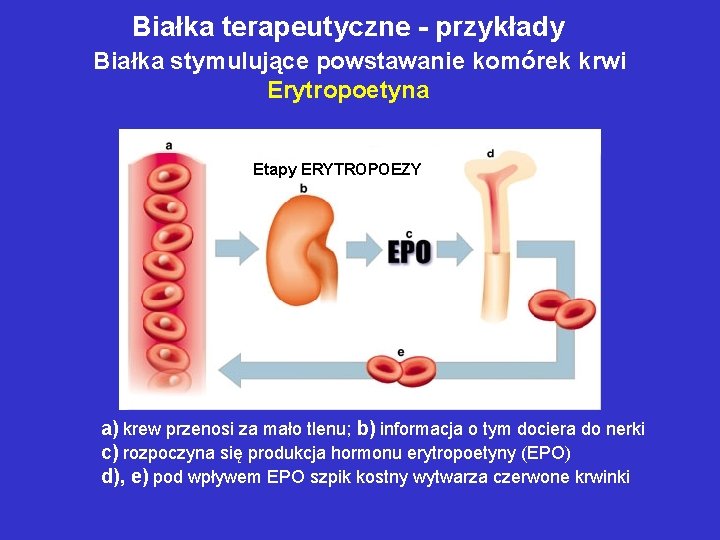 Białka terapeutyczne - przykłady
Białka stymulujące powstawanie komórek krwi
Erytropoetyna

a
Etapy ERYTROPOEZY
b
c
EPO
d
e

a) krew przenosi za mało tlenu; b) informacja o tym dociera do nerki
c) rozpoczyna się produkcja hormonu erytropoetyny (EPO)
d), e) pod wpływem EPO szpik kostny wytwarza czerwone krwinki